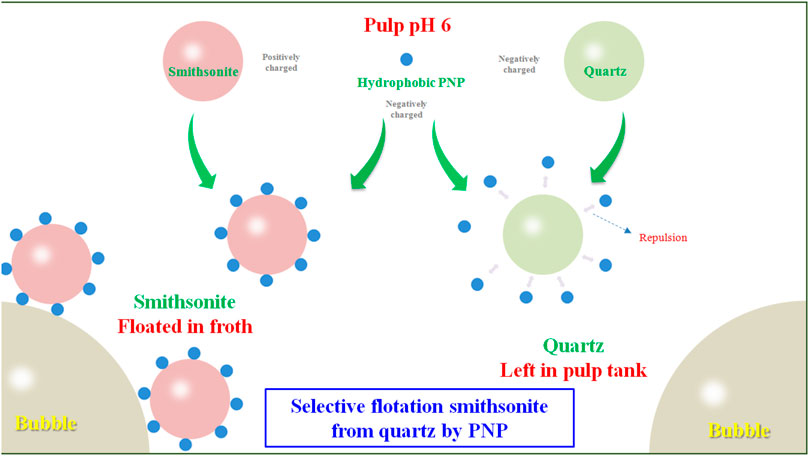 Pulp pH 6

Smithsonite

Positively charged

Hydrophobic PNP

Negatively charged

Negatively charged

Quartz

Repulsion

Smithsonite
Floated in froth

Quartz
Left in pulp tank

Bubble

Selective flotation smithsonite from quartz by PNP

Bubble